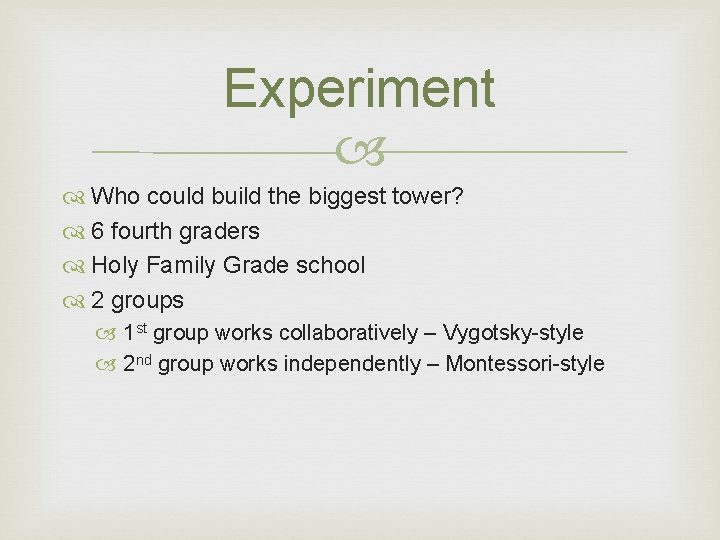 Experiment

Who could build the biggest tower?
6 fourth graders
Holy Family Grade school
2 groups
1st group works collaboratively – Vygotsky-style
2nd group works independently – Montessori-style